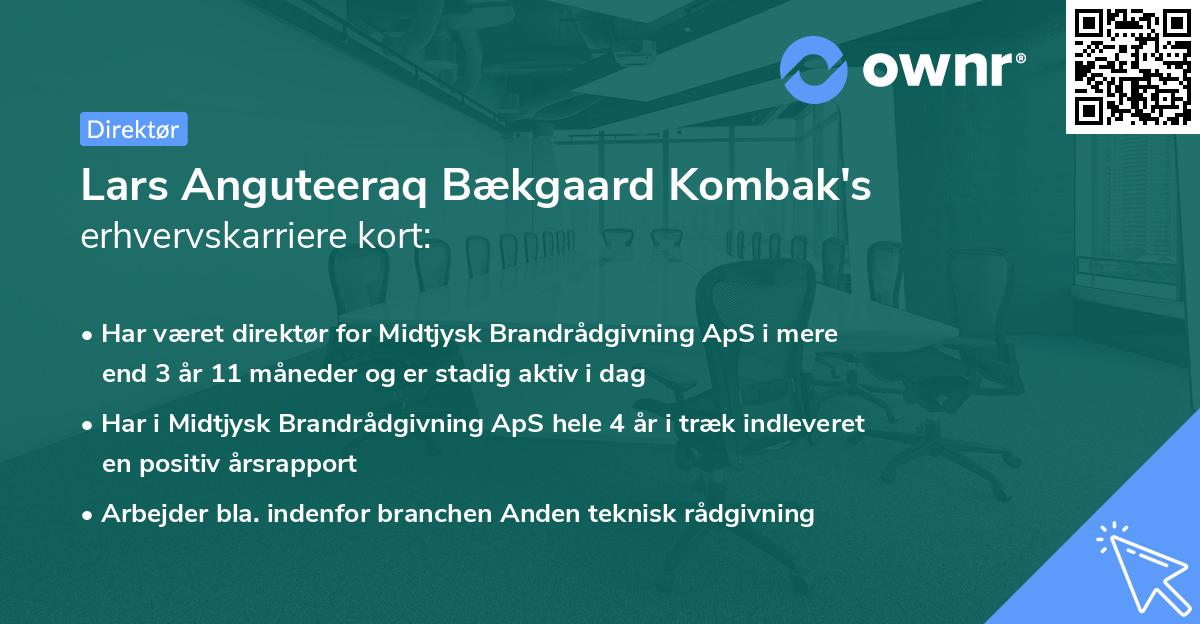 ownr®

Direktør

Lars Anguteeraq Bækgaard Kombak's erhvervskarriere kort:

• Har været direktør for Midtjysk Brandrådgivning ApS i mere end 3 år 11 måneder og er stadig aktiv i dag

• Har i Midtjysk Brandrådgivning ApS hele 4 år i træk indleveret en positiv årsrapport

• Arbejder bla. indenfor branchen Anden teknisk rådgivning